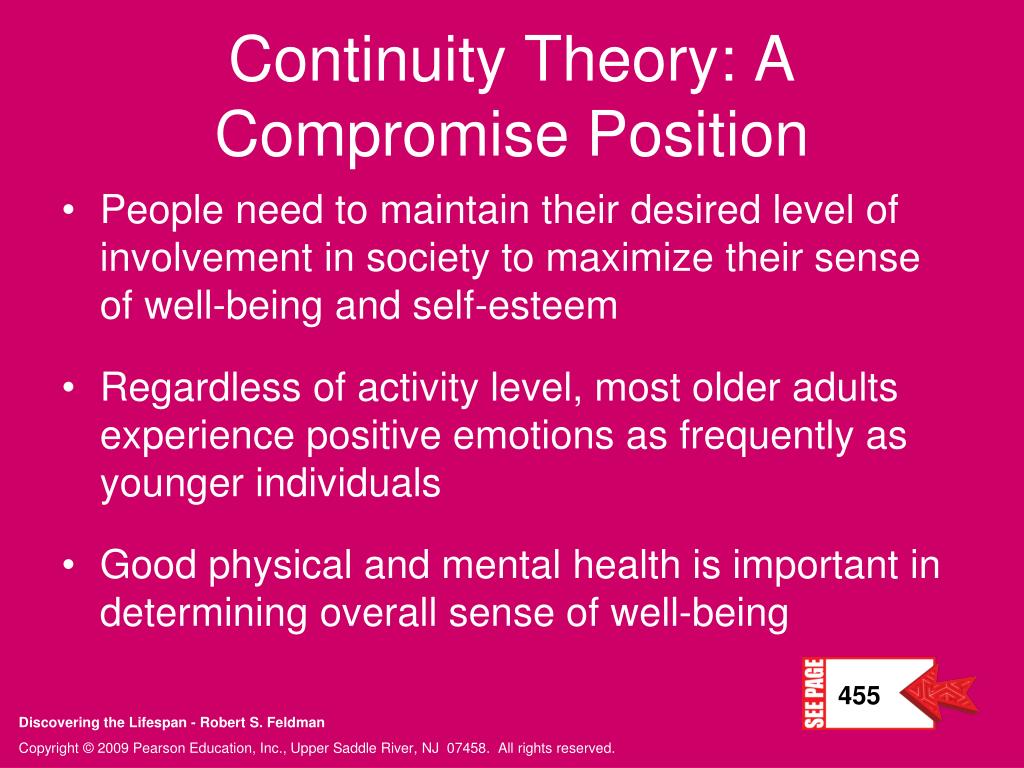 Continuity Theory: A Compromise Position

• People need to maintain their desired level of involvement in society to maximize their sense of well-being and self-esteem

• Regardless of activity level, most older adults experience positive emotions as frequently as younger individuals

• Good physical and mental health is important in determining overall sense of well-being

SEE PAGE
455

Discovering the Lifespan - Robert S. Feldman

Copyright © 2009 Pearson Education, Inc., Upper Saddle River, NJ 07458. All rights reserved.